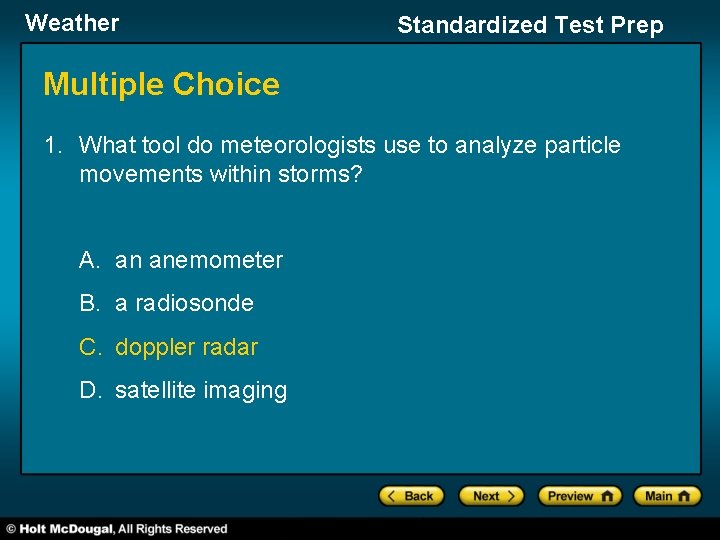 Weather

Standardized Test Prep

Multiple Choice

1. What tool do meteorologists use to analyze particle movements within storms?

A. an anemometer

B. a radiosonde

C. doppler radar

D. satellite imaging

Back
Next
Preview
Main

© Holt McDougal, All Rights Reserved